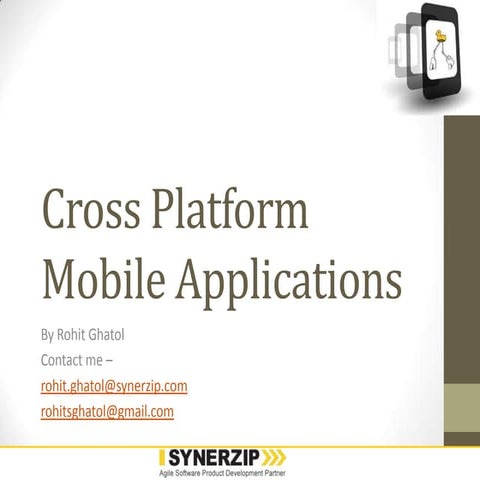 Cross Platform Mobile Applications

By Rohit Ghatol

Contact me –

rohit.ghatol@synerzip.com

rohitsghatol@gmail.com

SYNERZIP

Agile Software Product Development Partner